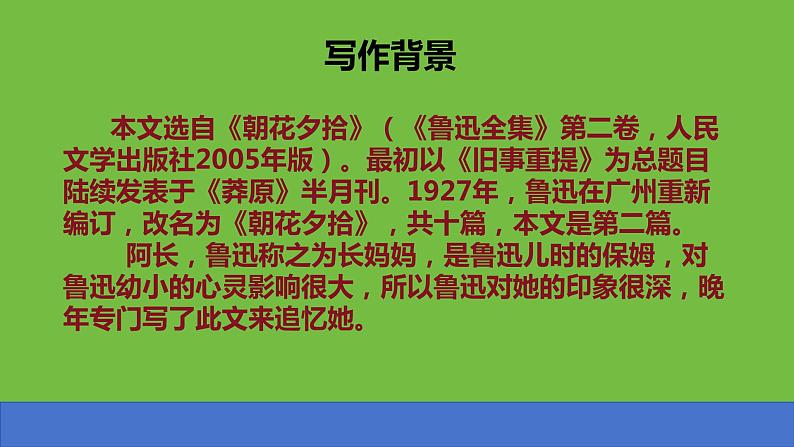 写作背景

本文选自《朝花夕拾》（《鲁迅全集》第二卷，人民文学出版社2005年版）。最初以《旧事重提》为总题目陆续发表于《莽原》半月刊。1927年，鲁迅在广州重新编订，改名为《朝花夕拾》，共十篇，本文是第二篇。

阿长，鲁迅称之为长妈妈，是鲁迅儿时的保姆，对鲁迅幼小的心灵影响很大，所以鲁迅对她的印象很深，晚年专门写了此文来追忆她。